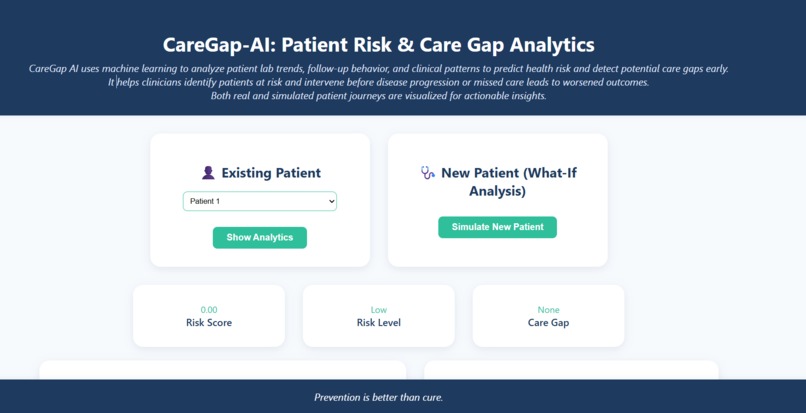 CareGap-AI: Patient Risk & Care Gap Analytics

CareGap AI uses machine learning to analyze patient lab trends, follow-up behavior, and clinical patterns to predict health risk and detect potential care gaps early. It helps clinicians identify patients at risk and intervene before disease progression or missed care leads to worsened outcomes. Both real and simulated patient journeys are visualized for actionable insights.

Existing Patient

Patient 1

Show Analytics

New Patient (What-If Analysis)

Simulate New Patient

0.00
Risk Score

Low
Risk Level

None
Care Gap

Prevention is better than cure.